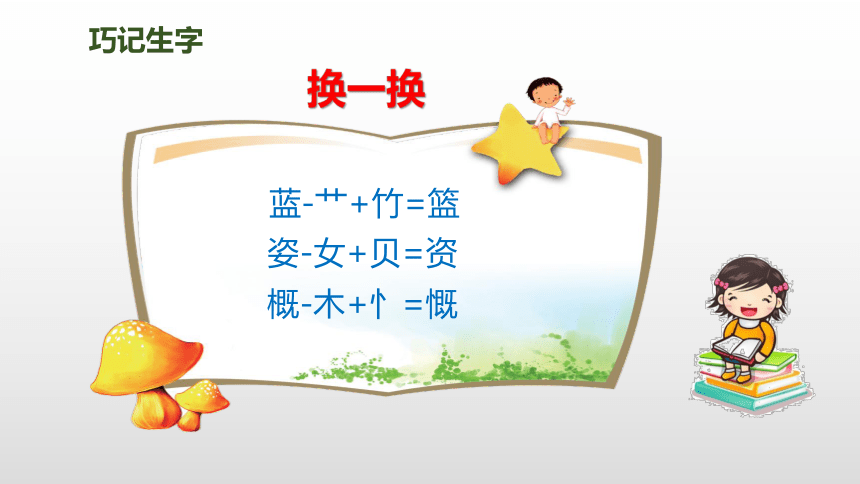 巧记生字

换一换

蓝-艹+竹=篮
姿-女+贝=资
概-木+忄=慨